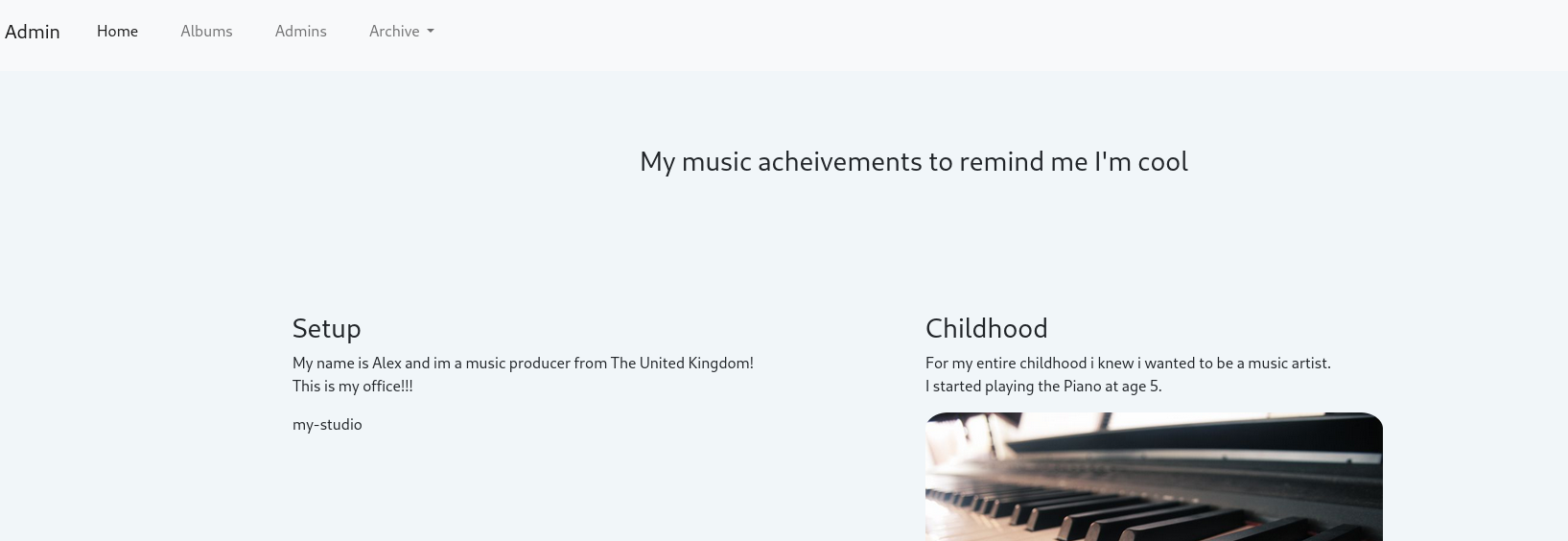 Admin Home Albums Admins Archive

My music acheivements to remind me I'm cool

Setup

My name is Alex and im a music producer from The United Kingdom!
This is my office!!!

my-studio

Childhood

For my entire childhood i knew i wanted to be a music artist.
I started playing the Piano at age 5.